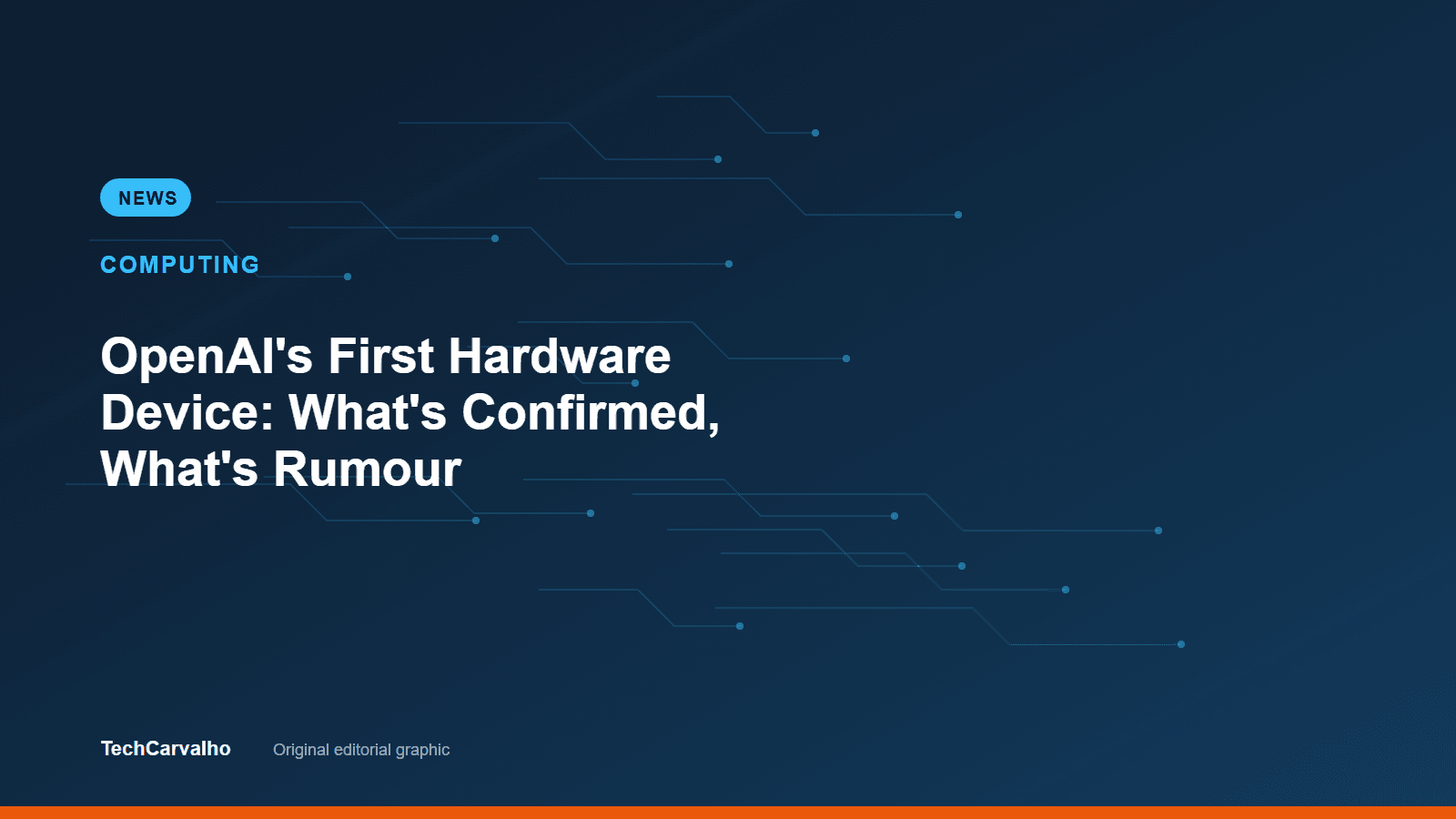 NEWS

COMPUTING

OpenAI's First Hardware Device: What's Confirmed, What's Rumour

TechCarvalho

Original editorial graphic